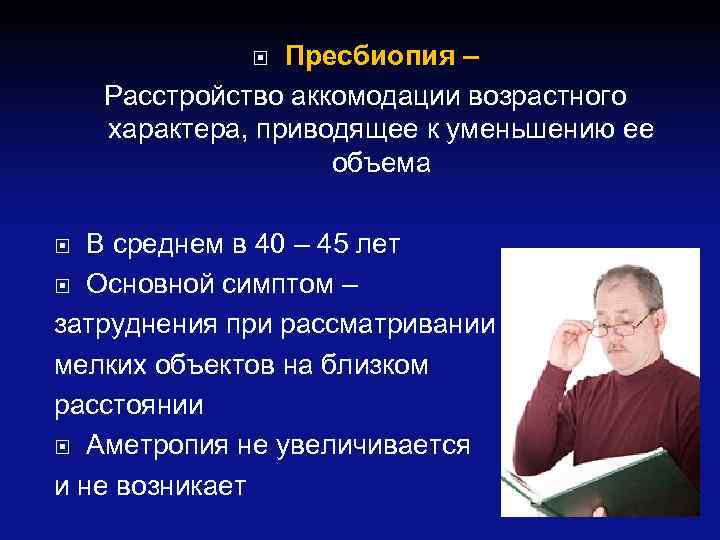 Пресбиопия –

Расстройство аккомодации возрастного характера, приводящее к уменьшению ее объема

В среднем в 40 – 45 лет

Основной симптом – затруднения при рассматривании мелких объектов на близком расстоянии

Аметропия не увеличивается и не возникает